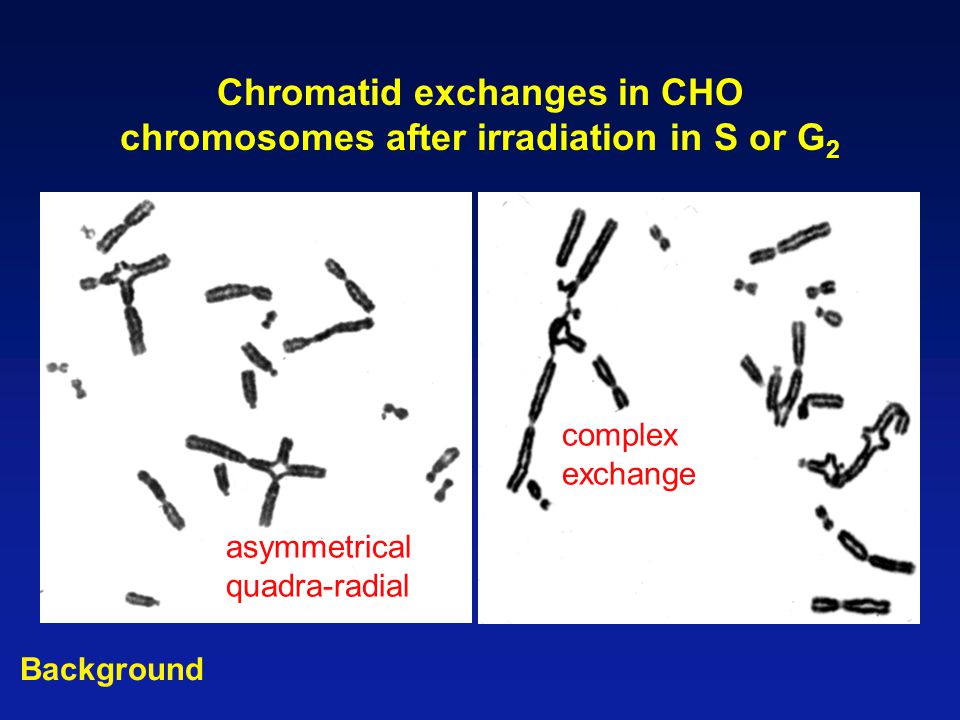 Chromatid exchanges in CHO chromosomes after irradiation in S or $G_2$

asymmetrical quadra-radial

complex exchange

Background